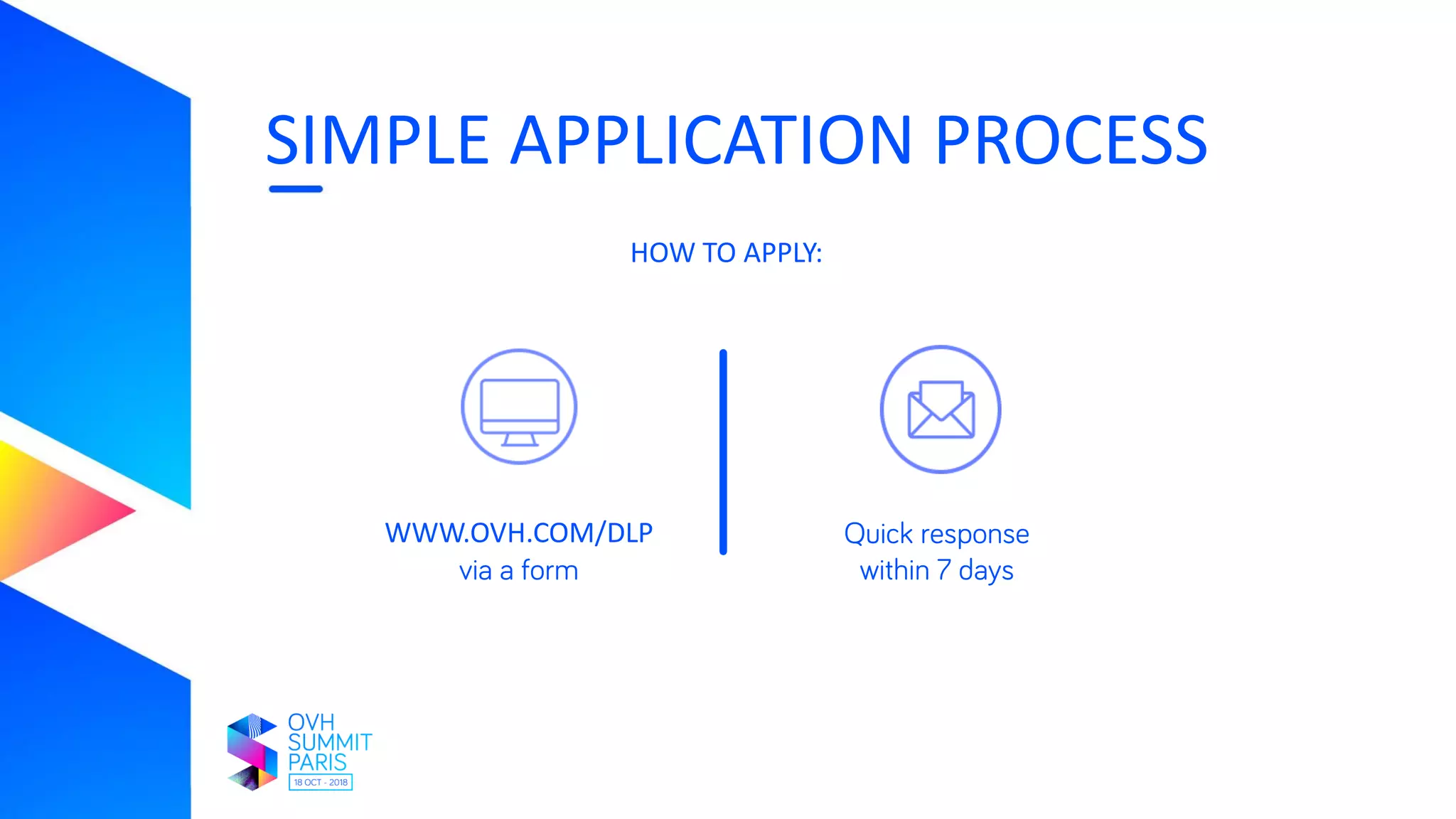 SIMPLE APPLICATION PROCESS

HOW TO APPLY:

WWW.OVH.COM/DLP
via a form

Quick response
within 7 days

OVH
SUMMIT
PARIS
18 OCT - 2018